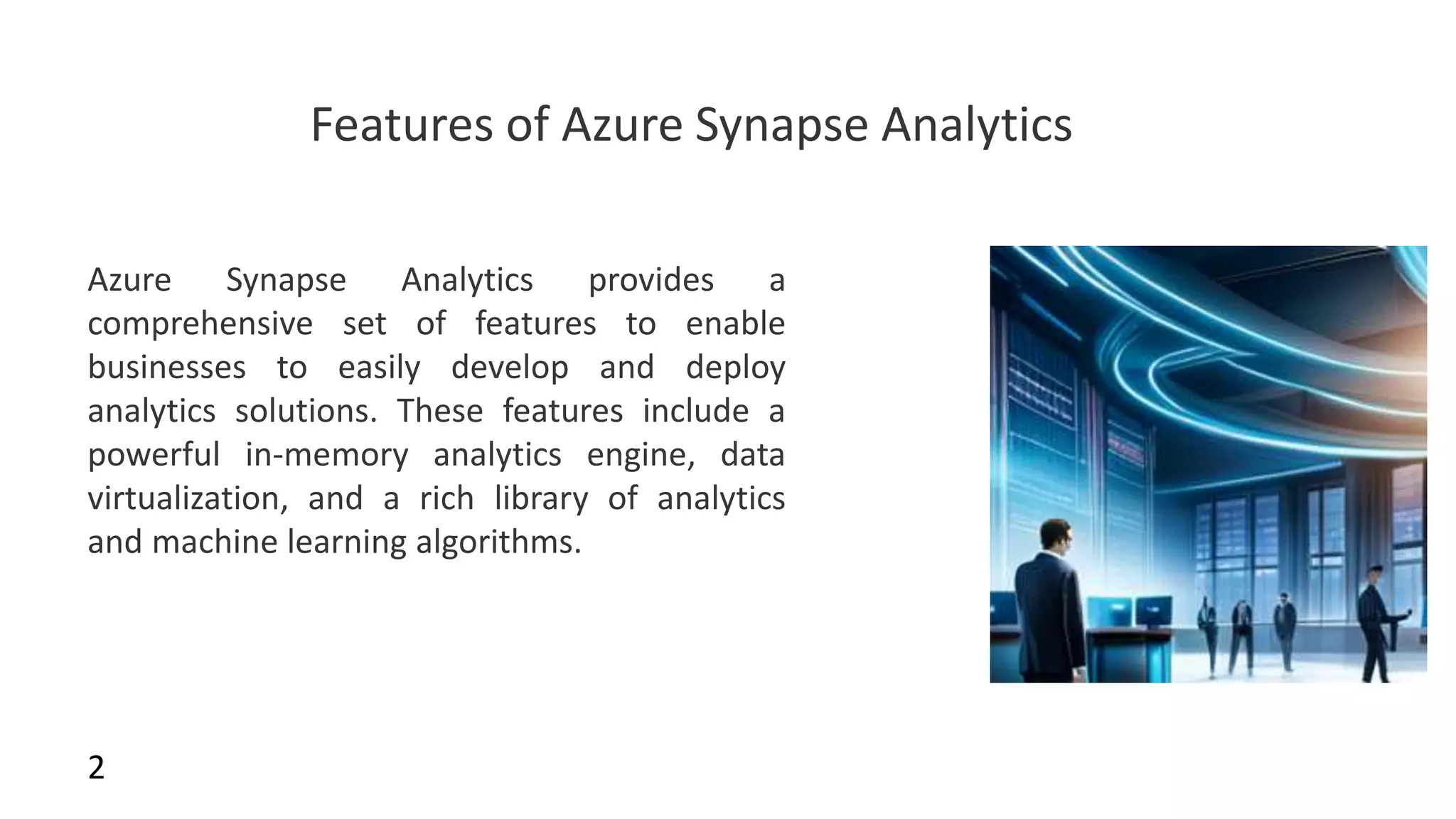 Features of Azure Synapse Analytics

Azure Synapse Analytics provides a comprehensive set of features to enable businesses to easily develop and deploy analytics solutions. These features include a powerful in-memory analytics engine, data virtualization, and a rich library of analytics and machine learning algorithms.

2